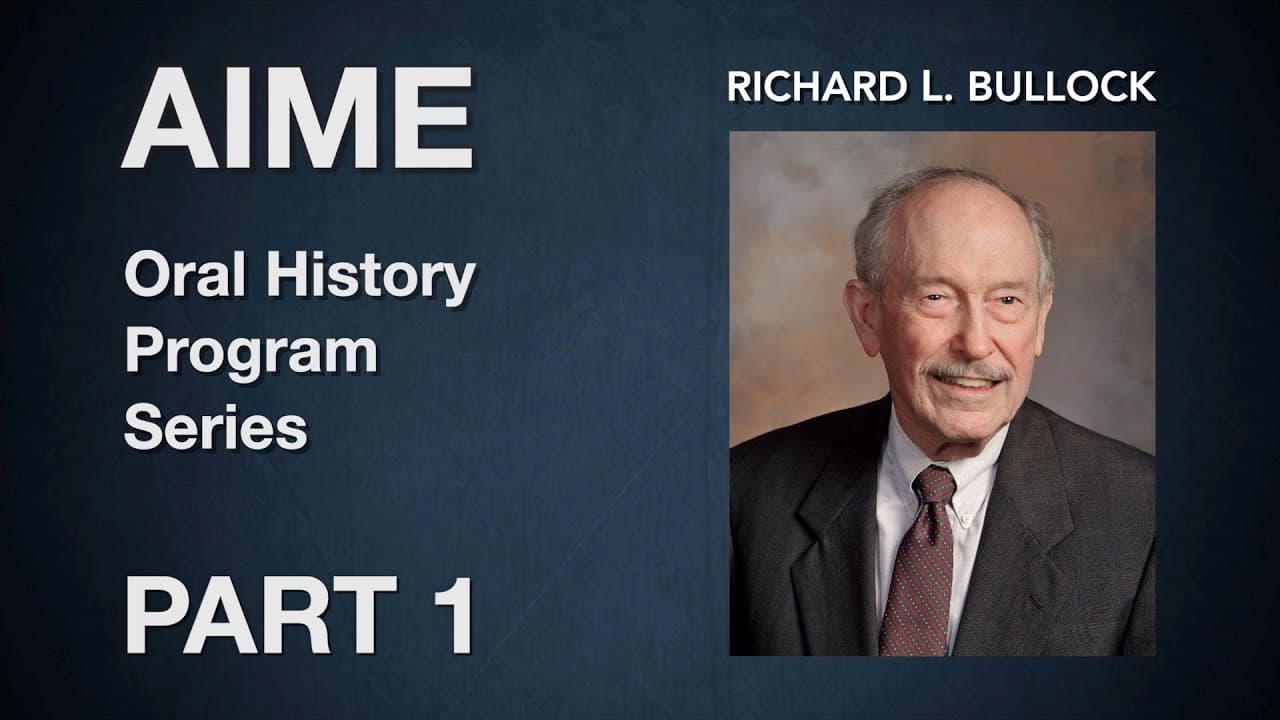 AIME

Oral History Program Series

PART 1

RICHARD L. BULLOCK